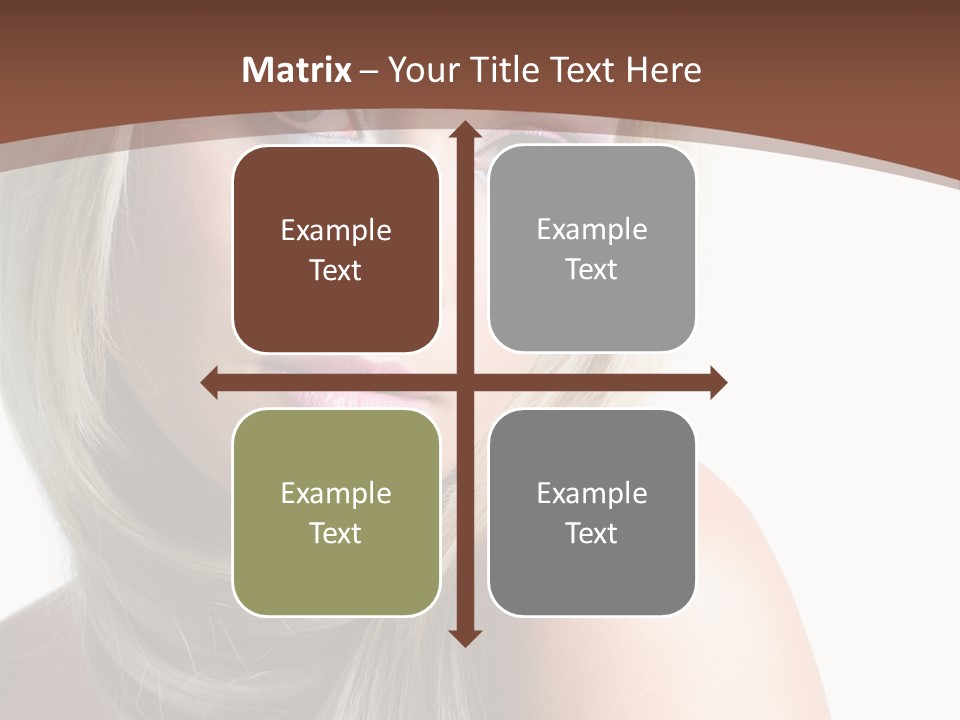 Matrix – Your Title Text Here

Example Text

Example Text

Example Text

Example Text